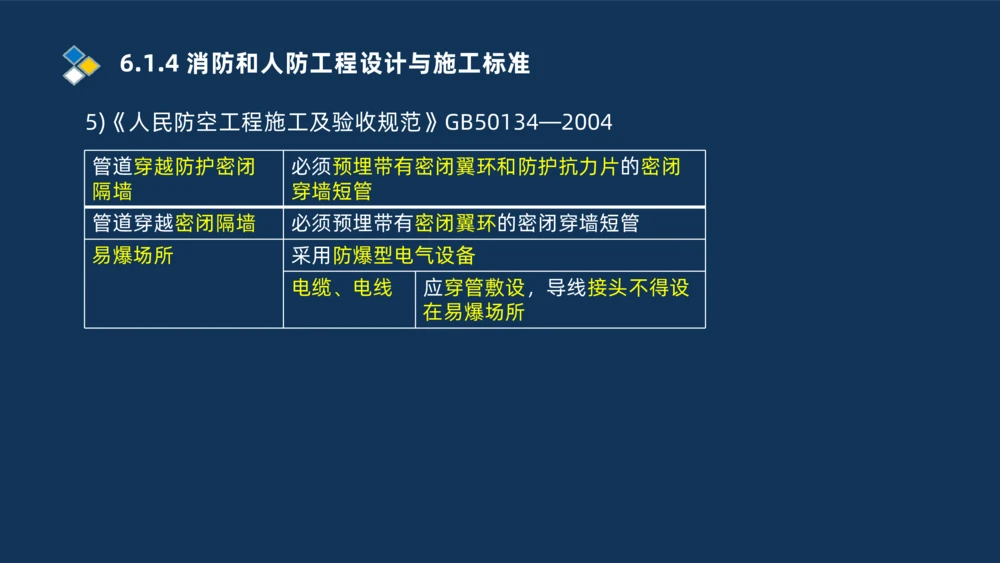 6.1.4 消防和人防工程设计与施工标准

5)《人民防空工程施工及验收规范》GB50134—2004

| 管道穿越防护密闭隔墙 | 必须预埋带有密闭翼环和防护抗力片的密闭穿墙短管 | |
|---|---|---|
| 管道穿越密闭隔墙 | 必须预埋带有密闭翼环的密闭穿墙短管 | |
| 易爆场所 | 采用防爆型电气设备 | |
| | 电缆、电线 | 应穿管敷设，导线接头不得设在易爆场所 |